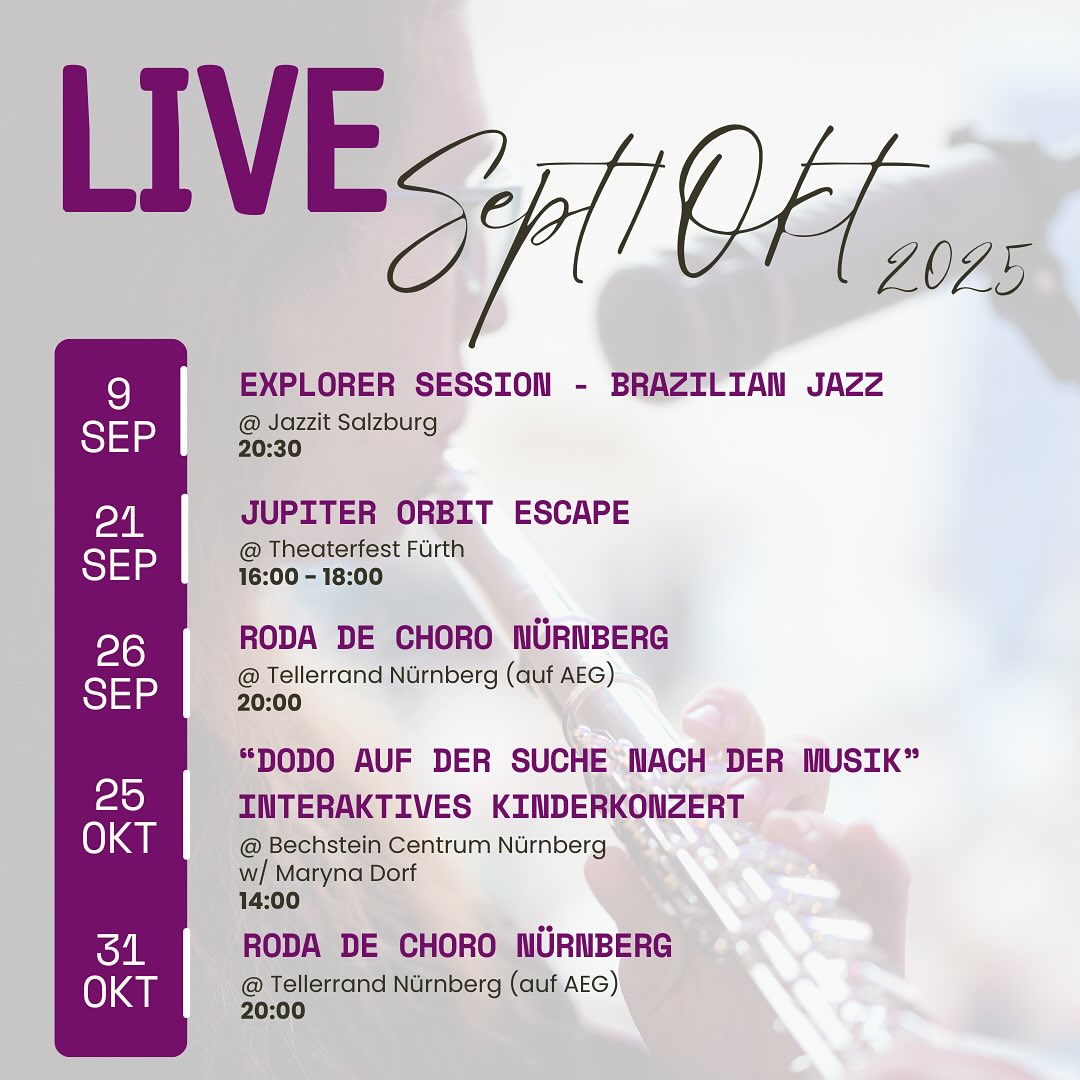 LIVE
Sept/Okt 2025

9 SEP

EXPLORER SESSION - BRAZILIAN JAZZ
@ Jazzit Salzburg
20:30

21 SEP

JUPITER ORBIT ESCAPE
@ Theaterfest Fürth
16:00 - 18:00

26 SEP

RODA DE CHORO NÜRNBERG
@ Tellerrand Nürnberg (auf AEG)
20:00

25 OKT

"DODO AUF DER SUCHE NACH DER MUSIK"
INTERAKTIVES KINDERKONZERT
@ Bechstein Centrum Nürnberg
w/ Maryna Dorf
14:00

31 OKT

RODA DE CHORO NÜRNBERG
@ Tellerrand Nürnberg (auf AEG)
20:00